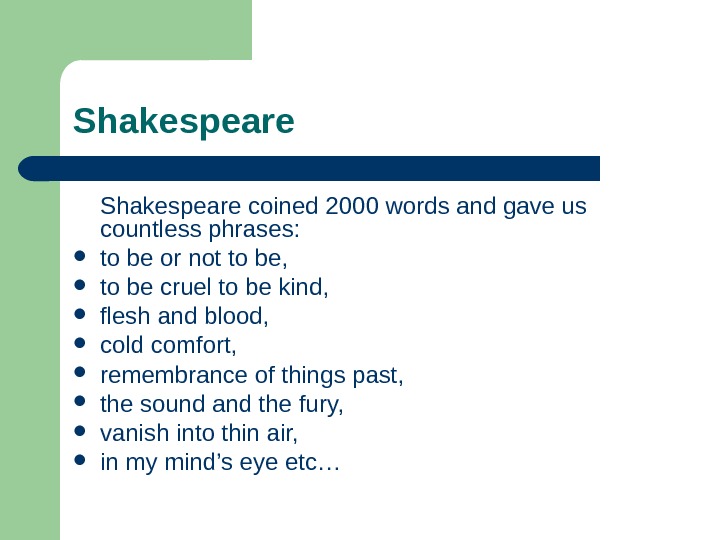 Shakespeare

Shakespeare coined 2000 words and gave us countless phrases:

- to be or not to be,
- to be cruel to be kind,
- flesh and blood,
- cold comfort,
- remembrance of things past,
- the sound and the fury,
- vanish into thin air,
- in my mind’s eye etc…